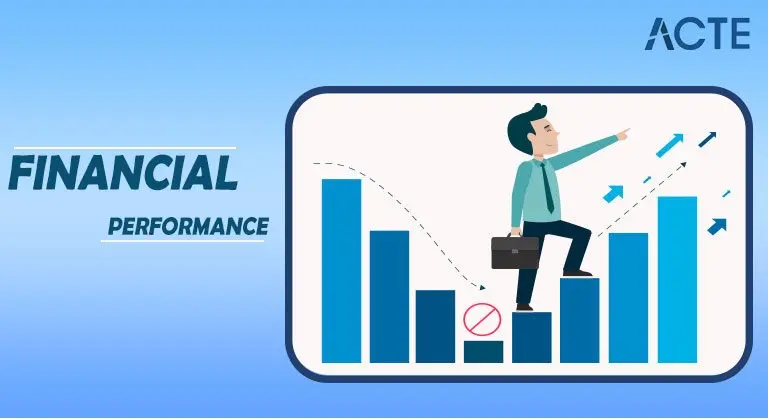 ACTE

FINANCIAL

PERFORMANCE